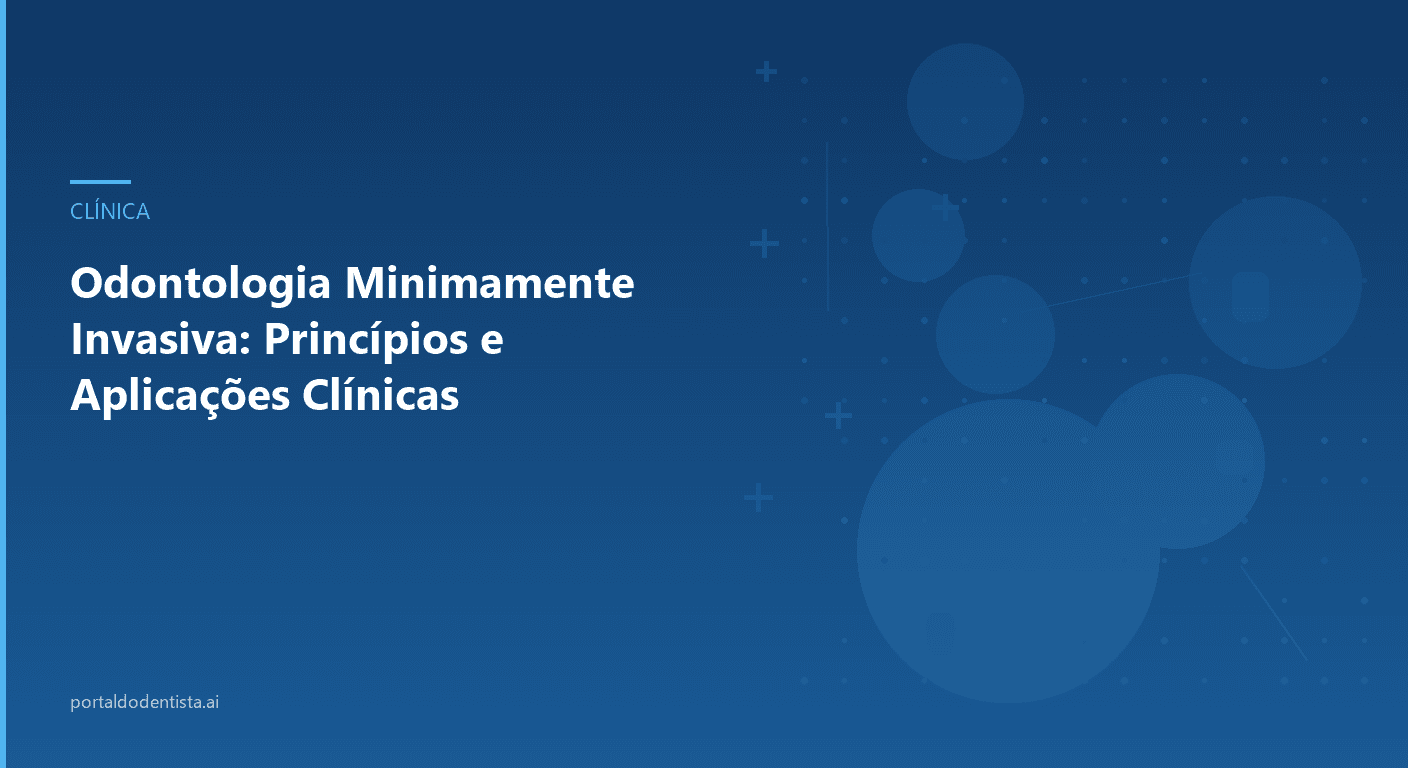 CLÍNICA

Odontologia Minimamente Invasiva: Princípios e Aplicações Clínicas

portaldodentista.ai